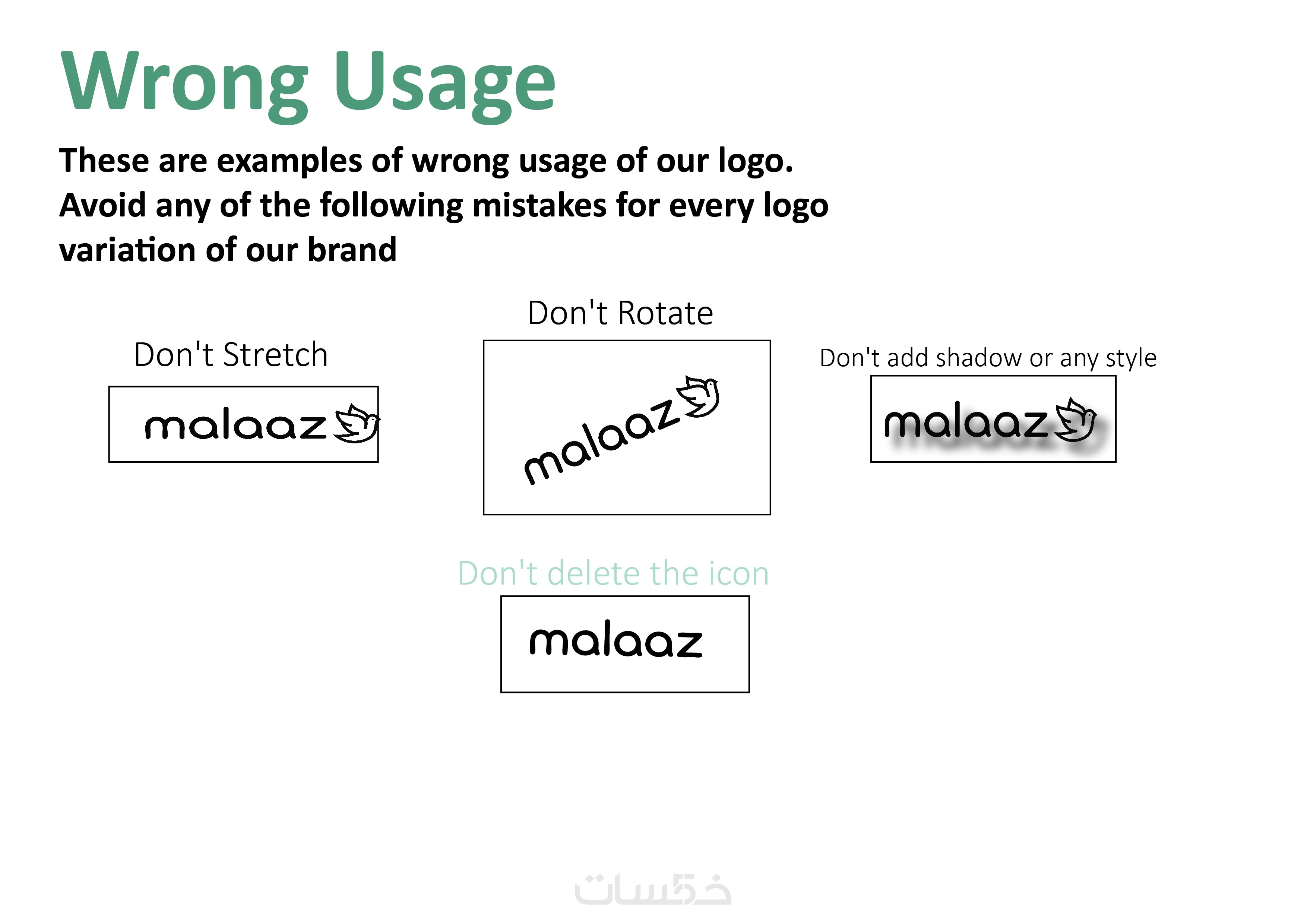 Wrong Usage

These are examples of wrong usage of our logo. Avoid any of the following mistakes for every logo variation of our brand

Don't Stretch

malaaz

Don't Rotate

malaaz

Don't add shadow or any style

malaaz

Don't delete the icon

malaaz

خمسات